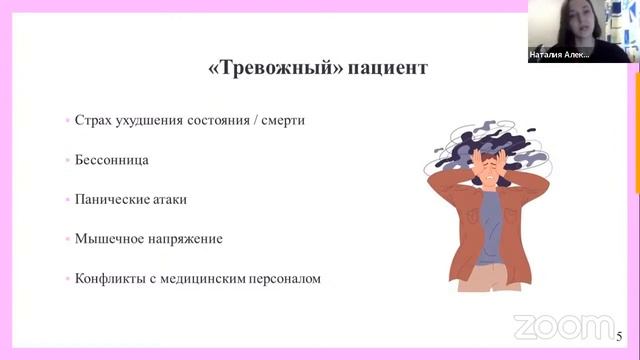 Наталия Алек...

«Тревожный» пациент

• Страх ухудшения состояния / смерти

• Бессонница

• Панические атаки

• Мышечное напряжение

• Конфликты с медицинским персоналом

zoom

5